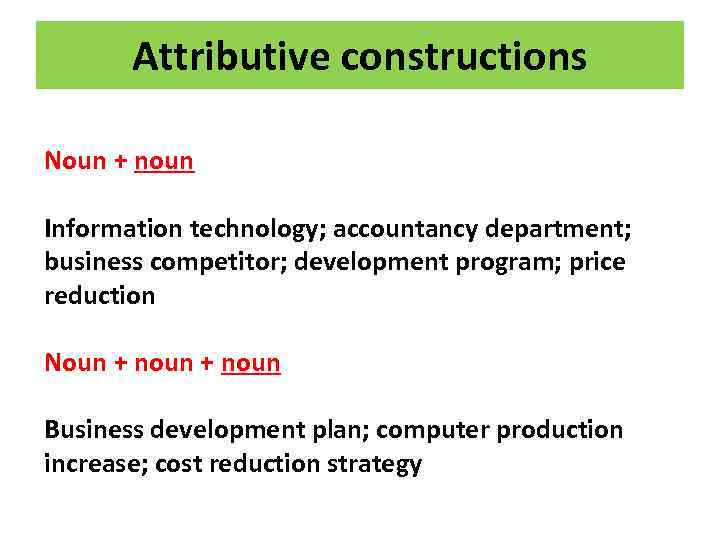 Attributive constructions

Noun + noun

Information technology; accountancy department; business competitor; development program; price reduction

Noun + noun + noun

Business development plan; computer production increase; cost reduction strategy